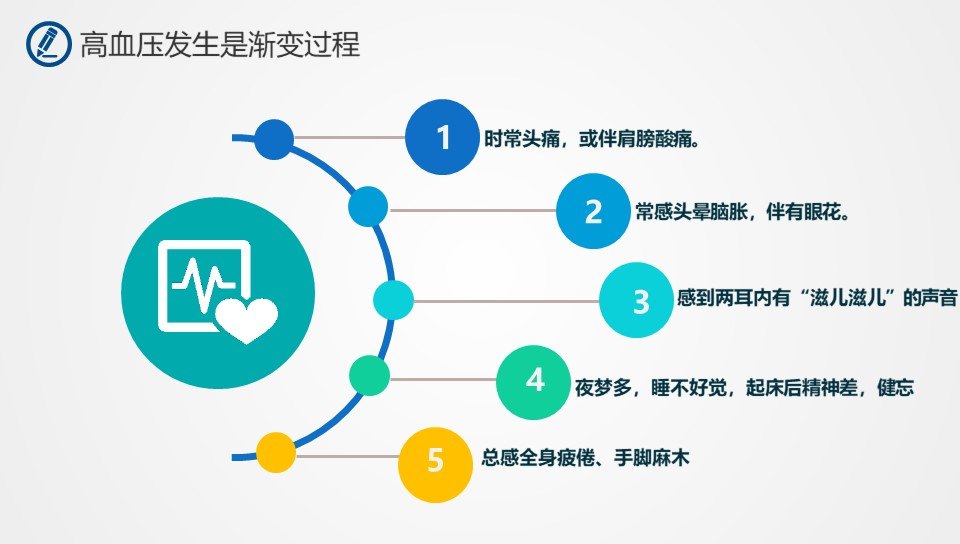 高血压发生是渐变过程

1 时常头痛，或伴肩膀酸痛。

2 常感头晕脑胀，伴有眼花。

3 感到两耳内有“滋儿滋儿”的声音

4 夜梦多，睡不好觉，起床后精神差，健忘

5 总感全身疲倦、手脚麻木